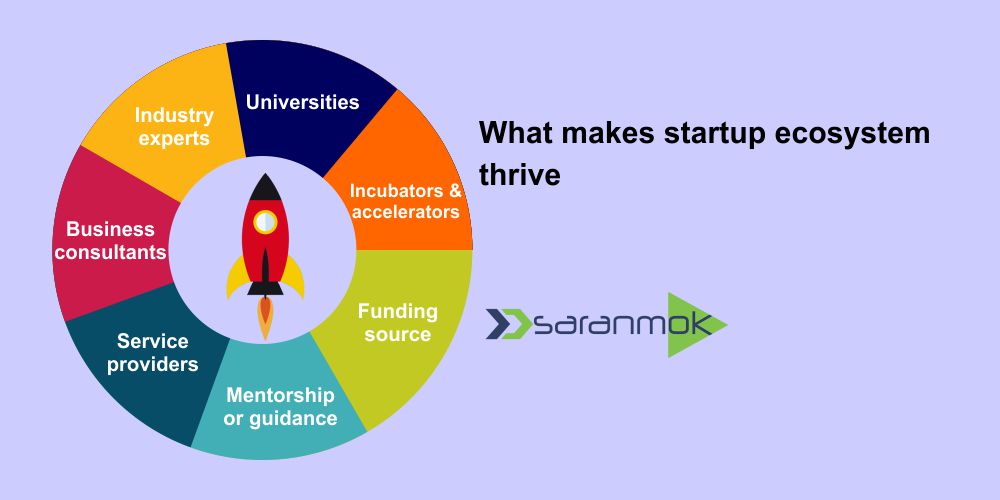 Universities

Incubators & accelerators

Funding source

Mentorship or guidance

Service providers

Business consultants

Industry experts

What makes startup ecosystem thrive

saranmok